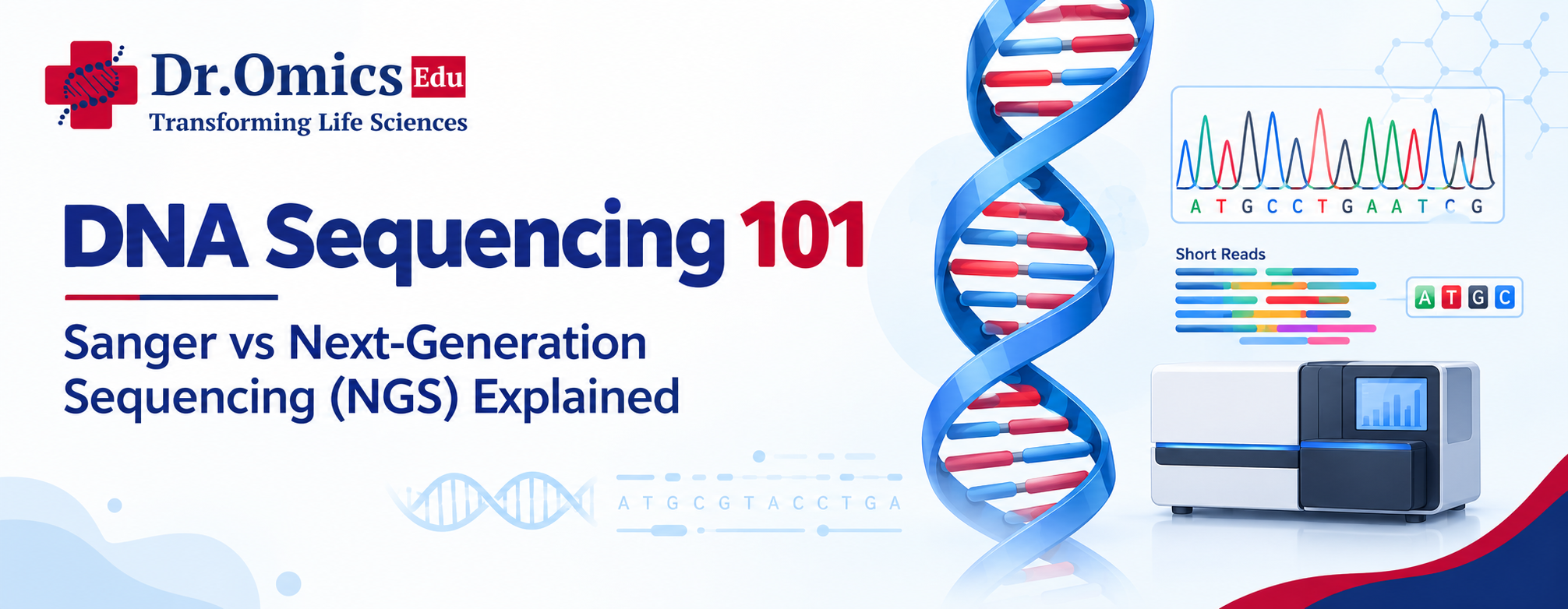 Dr.Omics Edu
Transforming Life Sciences

DNA Sequencing 101

Sanger vs Next-Generation Sequencing (NGS) Explained

A T G C G T A C C T G A

A T G C C T G A A T C G

Short Reads

A T G C